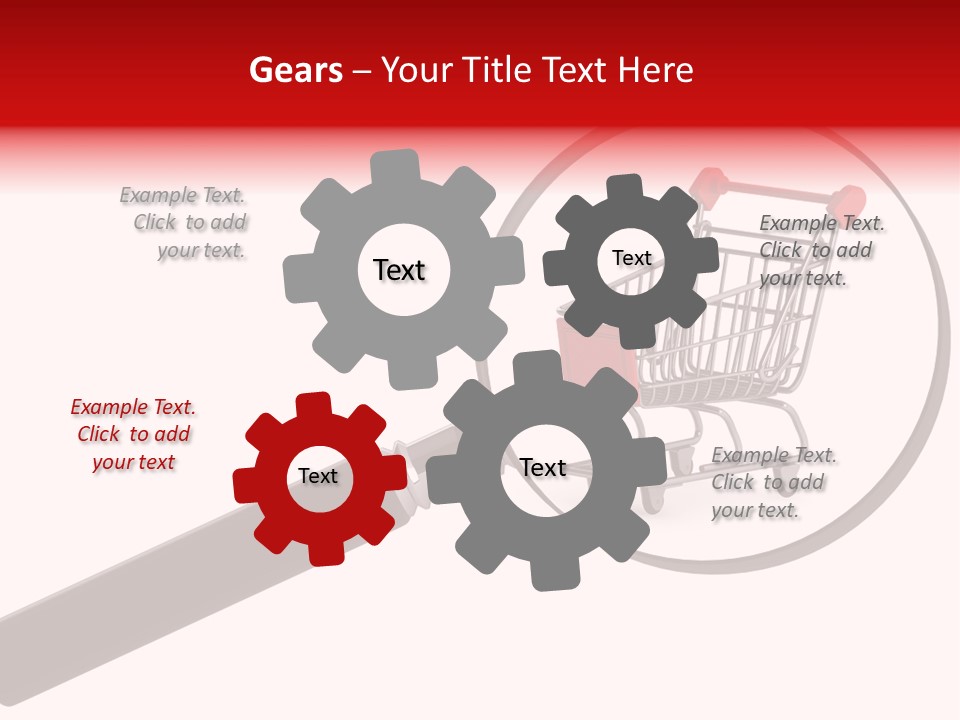 Gears – Your Title Text Here

Example Text. Click to add your text.

Text

Text

Example Text. Click to add your text.

Example Text. Click to add your text

Text

Text

Example Text. Click to add your text.